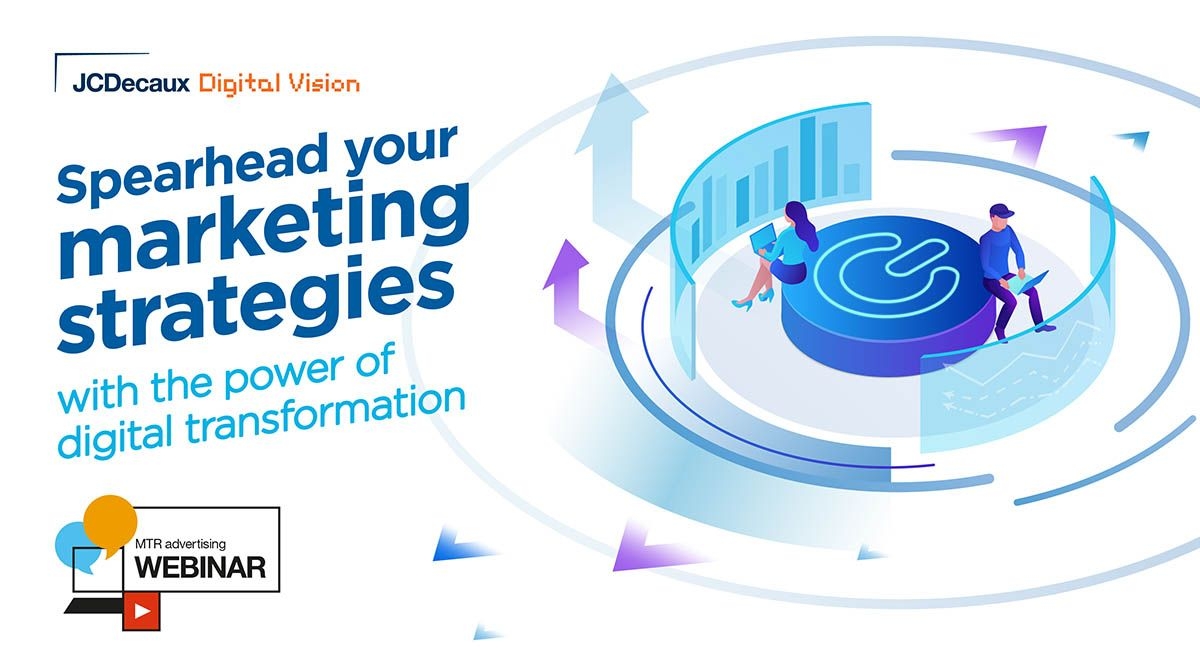 JCDecaux Digital Vision

Spearhead your marketing strategies

with the power of digital transformation

MTR advertising
WEBINAR